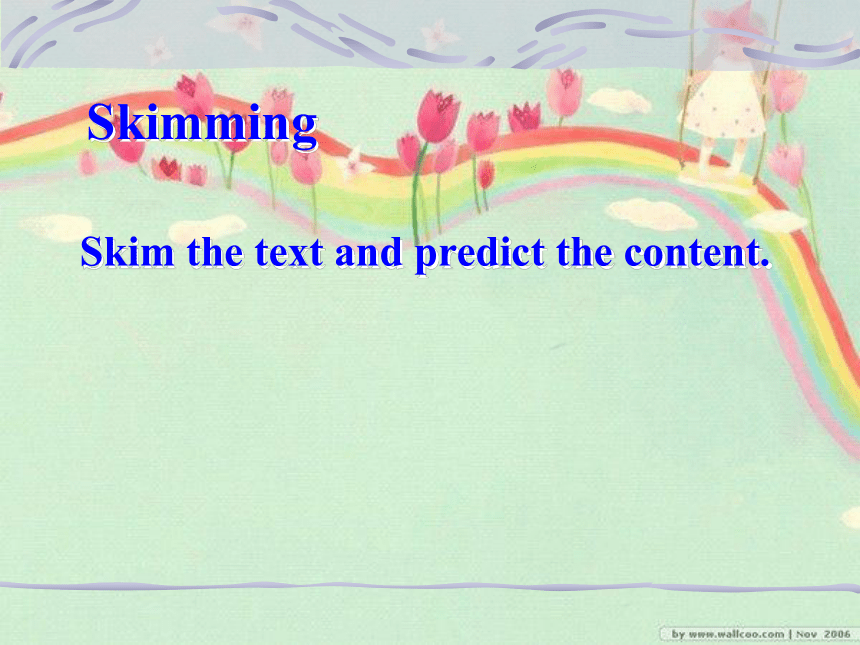 Skimming

Skim the text and predict the content.

by www.wallcoo.com | Nov 2006